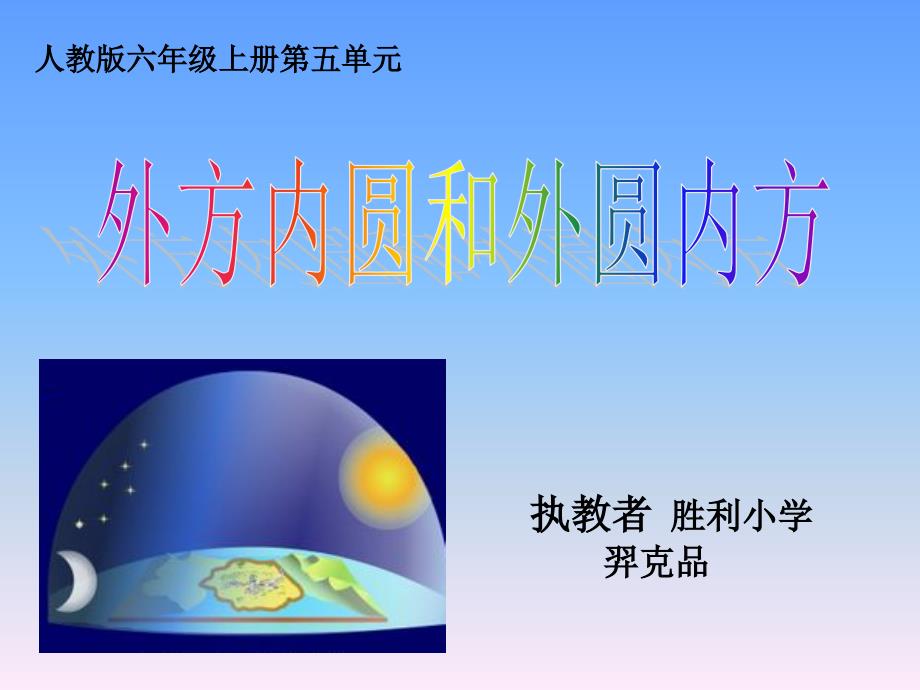 人教版六年级上册第五单元

外方内圆和外圆内方

执教者 胜利小学
羿克品